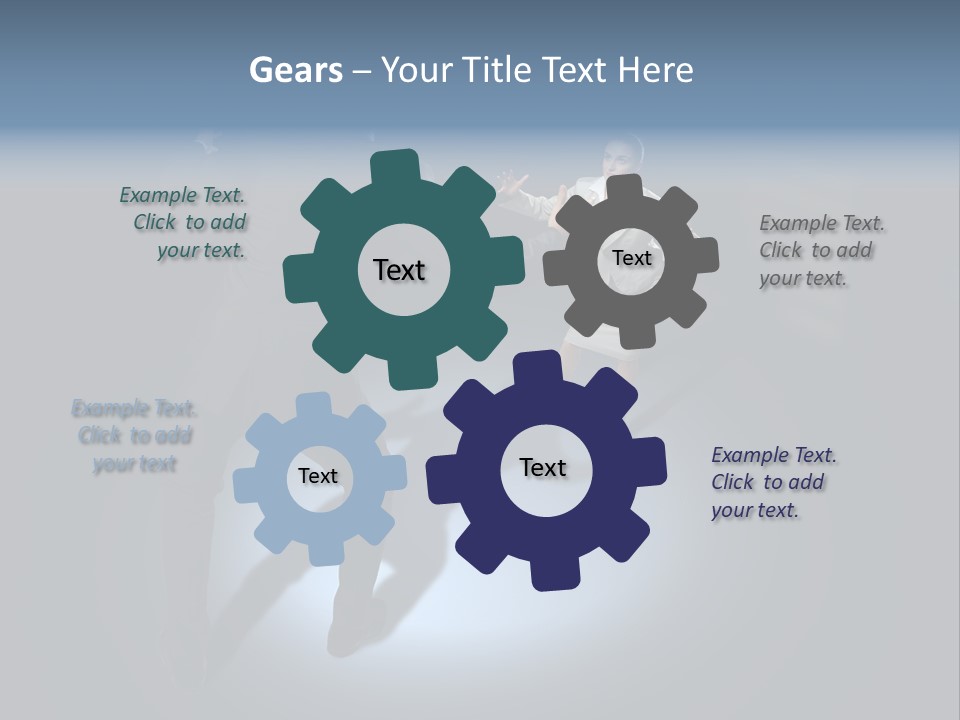 Gears – Your Title Text Here

Example Text. Click to add your text.

Text

Text

Example Text. Click to add your text.

Example Text. Click to add your text

Text

Text

Example Text. Click to add your text.